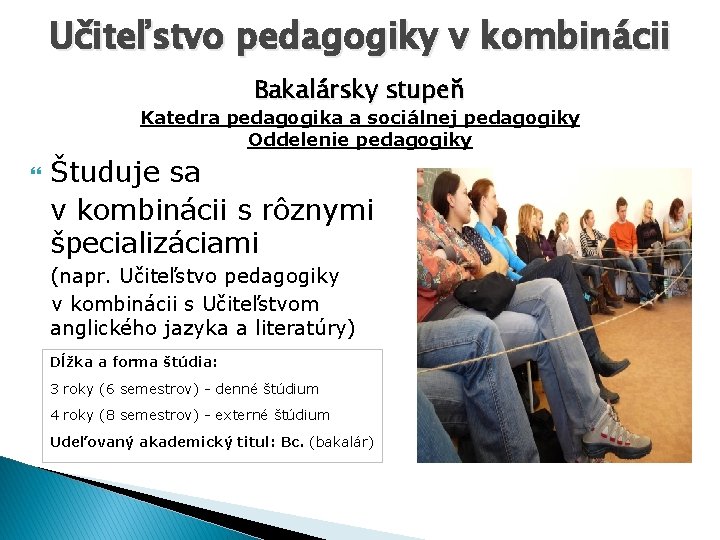 Učiteľstvo pedagogiky v kombinácii

Bakalársky stupeň

Katedra pedagogika a sociálnej pedagogiky
Oddelenie pedagogiky

Študuje sa v kombinácii s rôznymi špecializáciami
(napr. Učiteľstvo pedagogiky v kombinácii s Učiteľstvom anglického jazyka a literatúry)

Dĺžka a forma štúdia:
3 roky (6 semestrov) - denné štúdium
4 roky (8 semestrov) - externé štúdium
Udeľovaný akademický titul: Bc. (bakalár)